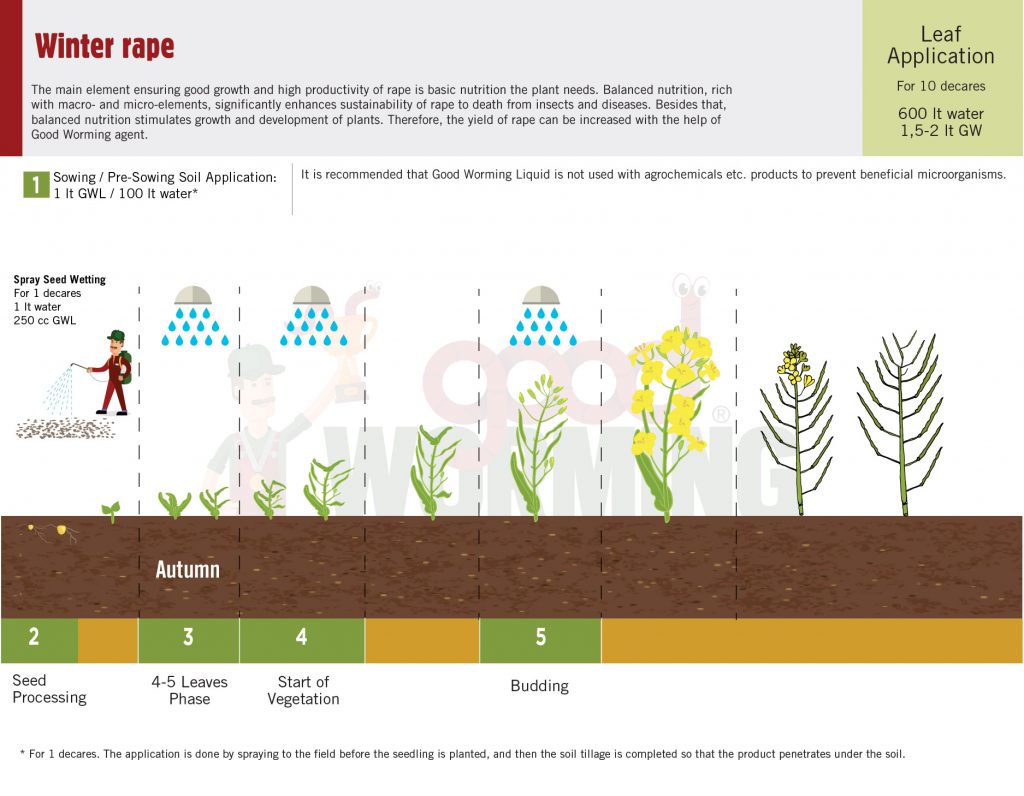 Winter rape

The main element ensuring good growth and high productivity of rape is basic nutrition the plant needs. Balanced nutrition, rich with macro- and micro-elements, significantly enhances sustainability of rape to death from insects and diseases. Besides that, balanced nutrition stimulates growth and development of plants. Therefore, the yield of rape can be increased with the help of Good Worming agent.

Leaf Application
For 10 decares
600 lt water
1,5-2 lt GW

1 Sowing / Pre-Sowing Soil Application:
1 lt GWL / 100 lt water*

It is recommended that Good Worming Liquid is not used with agrochemicals etc. products to prevent beneficial microorganisms.

Spray Seed Wetting
For 1 decares
1 lt water
250 cc GWL

good WORMING ®

Autumn

2
3
4
5

Seed Processing

4-5 Leaves Phase

Start of Vegetation

Budding

* For 1 decares. The application is done by spraying to the field before the seedling is planted, and then the soil tillage is completed so that the product penetrates under the soil.